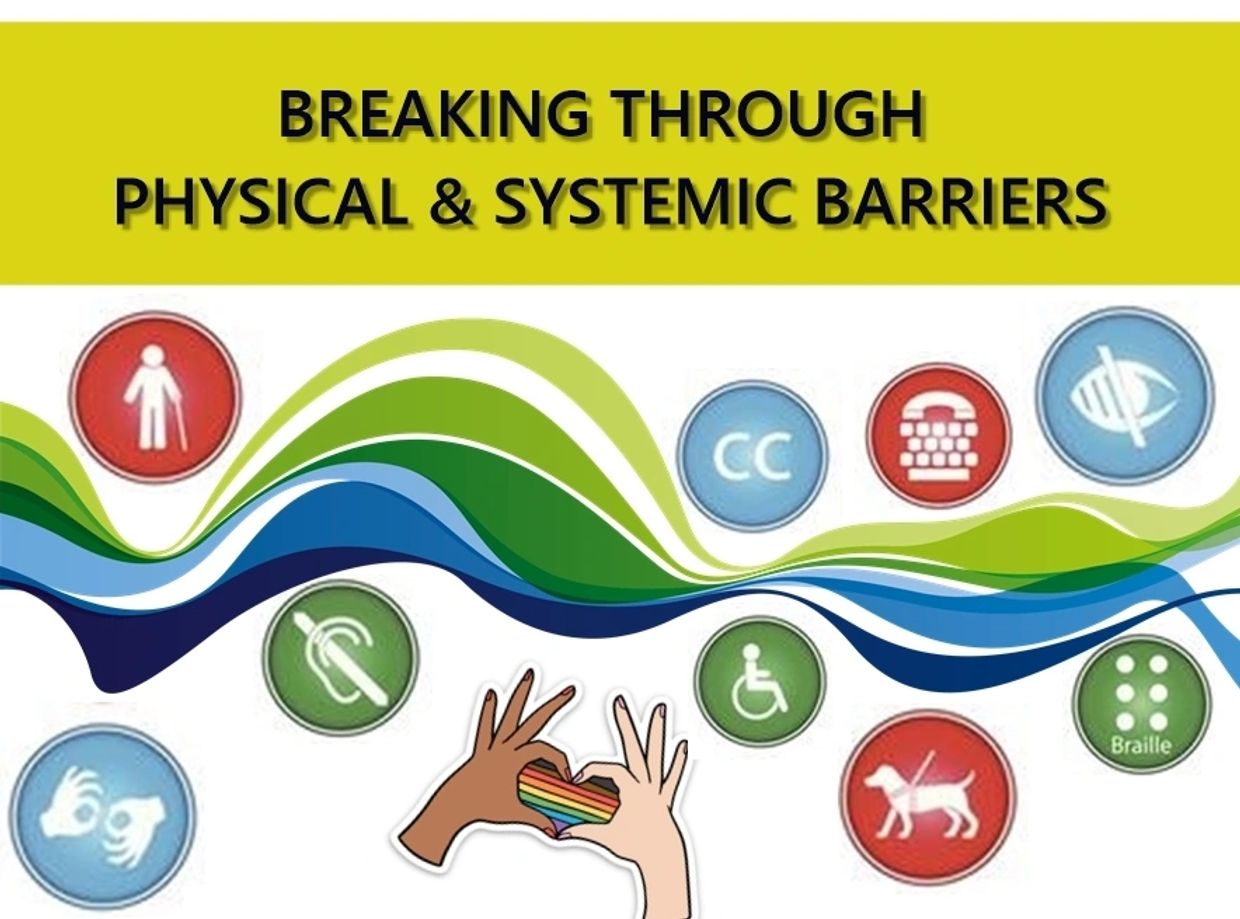 BREAKING THROUGH
PHYSICAL & SYSTEMIC BARRIERS

CC

Braille